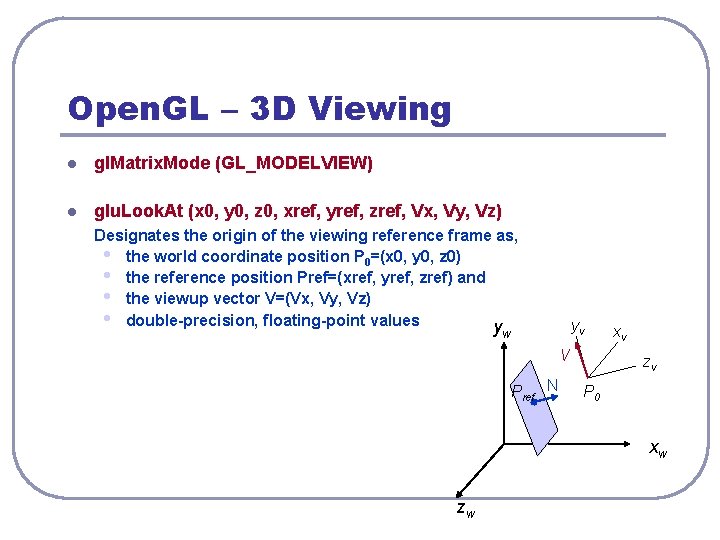 OpenGL – 3D Viewing

- glMatrixMode (GL_MODELVIEW)

- gluLookAt (x0, y0, z0, xref, yref, zref, Vx, Vy, Vz)
Designates the origin of the viewing reference frame as,
  - the world coordinate position $P_0$=(x0, y0, z0)
  - the reference position Pref=(xref, yref, zref) and
  - the viewup vector V=(Vx, Vy, Vz)
  - double-precision, floating-point values

$y_w$
$y_v$
$x_v$
$V$
$z_v$
$P_{ref}$
N
$P_0$
$x_w$
$z_w$